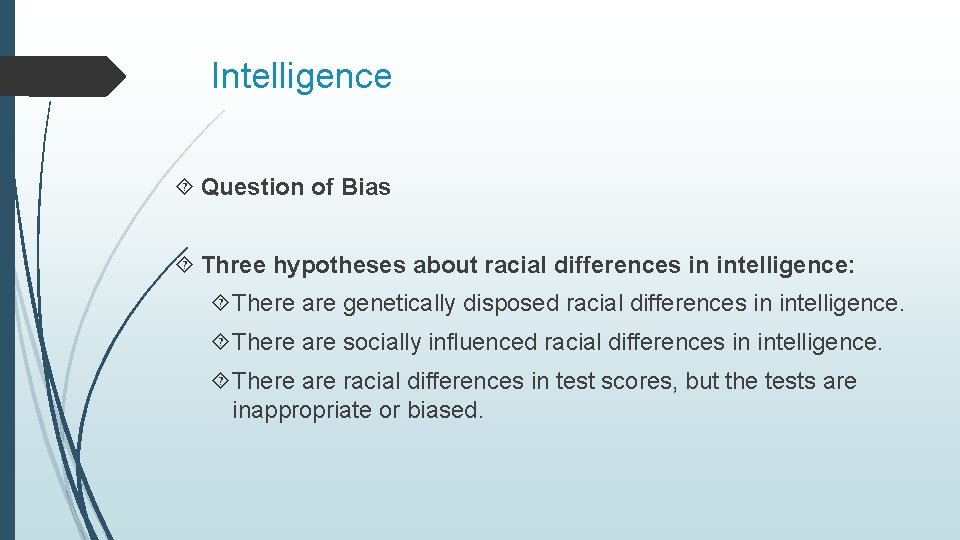 Intelligence

Question of Bias

Three hypotheses about racial differences in intelligence:

There are genetically disposed racial differences in intelligence.

There are socially influenced racial differences in intelligence.

There are racial differences in test scores, but the tests are inappropriate or biased.